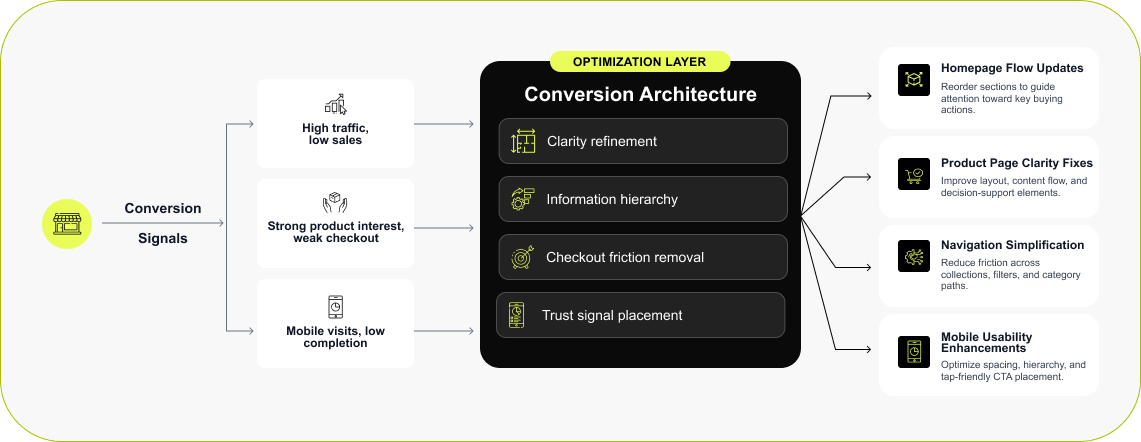 Conversion Signals

High traffic, low sales

Strong product interest, weak checkout

Mobile visits, low completion

OPTIMIZATION LAYER

Conversion Architecture

Clarity refinement

Information hierarchy

Checkout friction removal

Trust signal placement

Homepage Flow Updates

Reorder sections to guide attention toward key buying actions.

Product Page Clarity Fixes

Improve layout, content flow, and decision-support elements.

Navigation Simplification

Reduce friction across collections, filters, and category paths.

Mobile Usability Enhancements

Optimize spacing, hierarchy, and tap-friendly CTA placement.